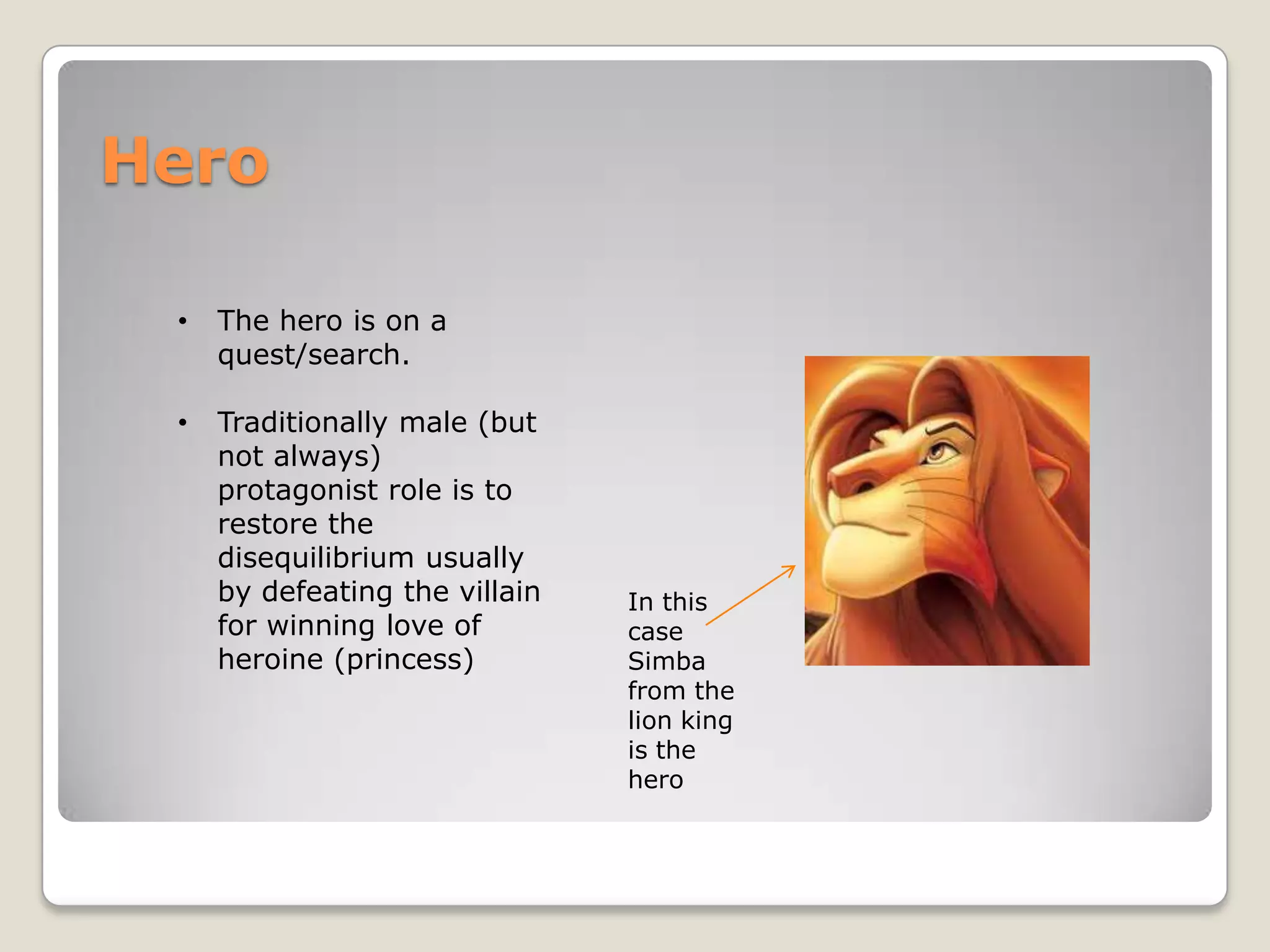 Hero

• The hero is on a quest/search.

• Traditionally male (but not always) protagonist role is to restore the disequilibrium usually by defeating the villain for winning love of heroine (princess)

In this case Simba from the lion king is the hero